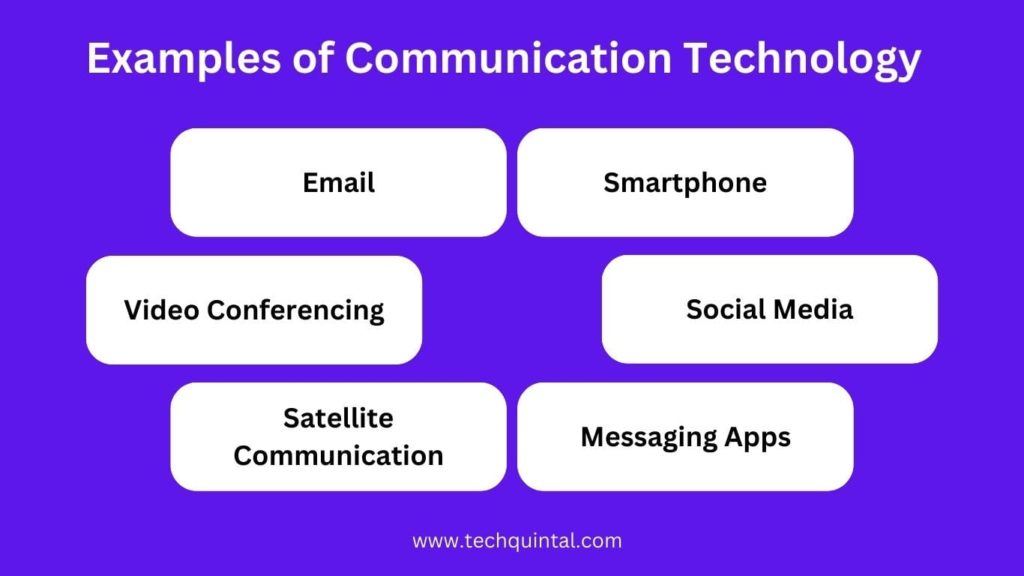 Examples of Communication Technology

Email

Smartphone

Video Conferencing

Social Media

Satellite Communication

Messaging Apps

www.techquintal.com